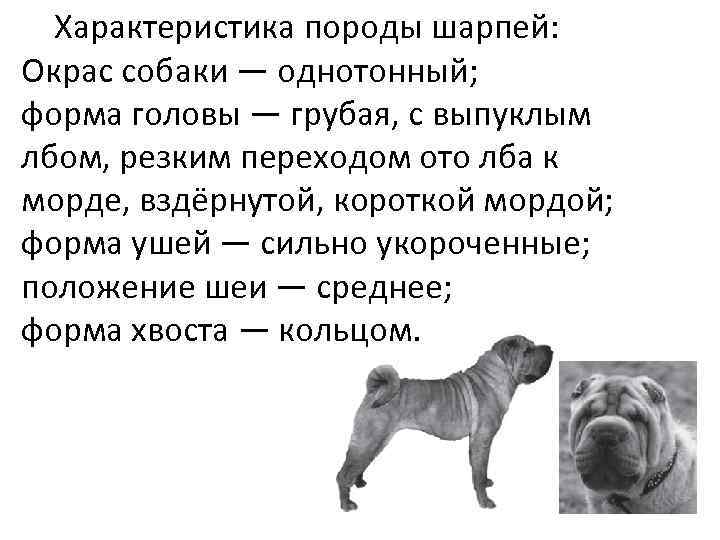 Характеристика породы шарпей:
Окрас собаки — однотонный;
форма головы — грубая, с выпуклым лбом, резким переходом ото лба к морде, вздёрнутой, короткой мордой;
форма ушей — сильно укороченные;
положение шеи — среднее;
форма хвоста — кольцом.